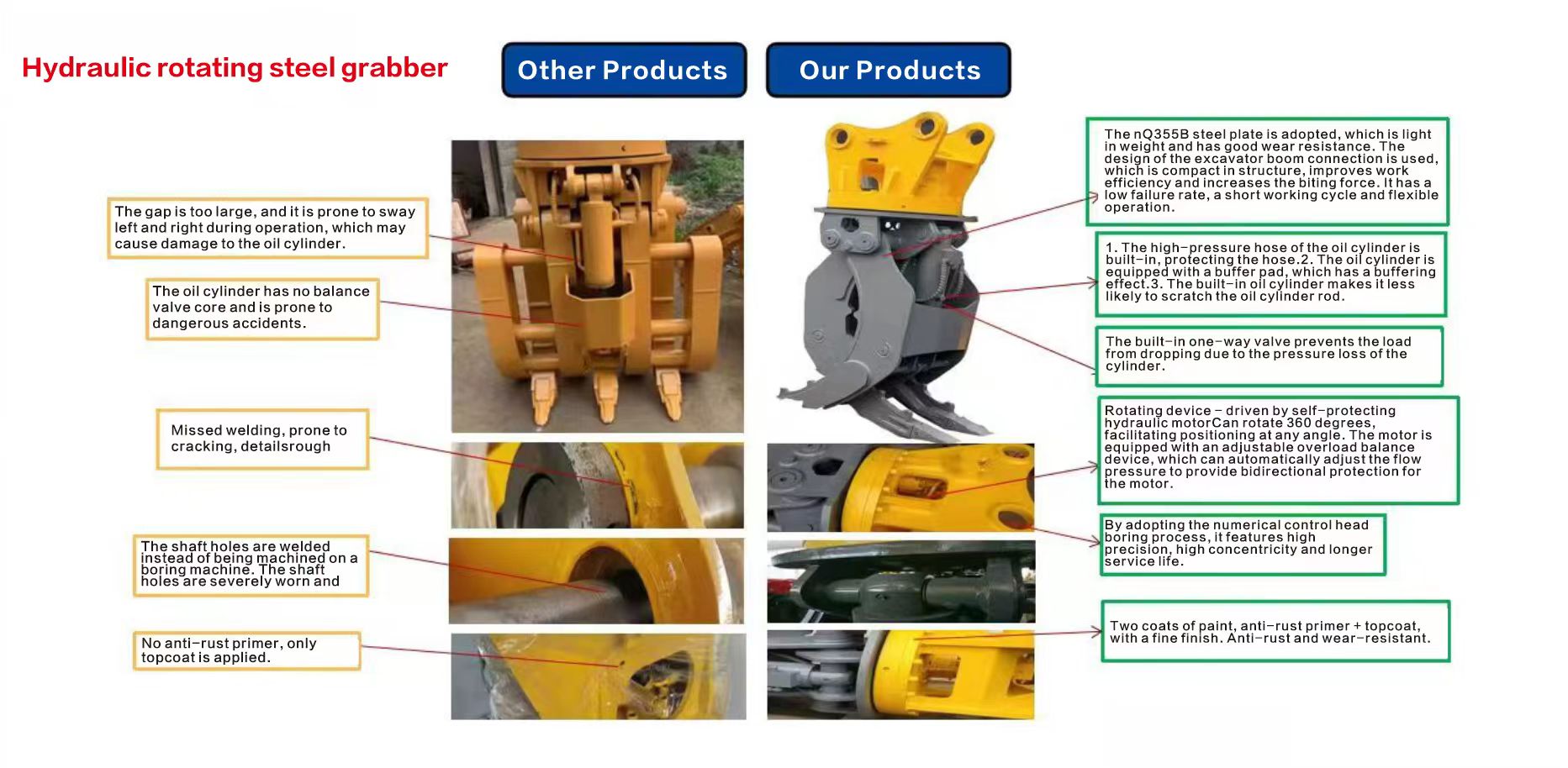 Hydraulic rotating steel grabber

Other Products

Our Products

The gap is too large, and it is prone to sway left and right during operation, which may cause damage to the oil cylinder.

The oil cylinder has no balance valve core and is prone to dangerous accidents.

Missed welding, prone to cracking, detailsrough

The shaft holes are welded instead of being machined on a boring machine. The shaft holes are severely worn and

No anti-rust primer, only topcoat is applied.

The nQ355B steel plate is adopted, which is light in weight and has good wear resistance. The design of the excavator boom connection is used, which is compact in structure, improves work efficiency and increases the biting force. It has a low failure rate, a short working cycle and flexible operation.

1. The high-pressure hose of the oil cylinder is built-in, protecting the hose.2. The oil cylinder is equipped with a buffer pad, which has a buffering effect.3. The built-in oil cylinder makes it less likely to scratch the oil cylinder rod.

The built-in one-way valve prevents the load from dropping due to the pressure loss of the cylinder.

Rotating device - driven by self-protecting hydraulic motorCan rotate 360 degrees, facilitating positioning at any angle. The motor is equipped with an adjustable overload balance device, which can automatically adjust the flow pressure to provide bidirectional protection for the motor.

By adopting the numerical control head boring process, it features high precision, high concentricity and longer service life.

Two coats of paint, anti-rust primer + topcoat, with a fine finish. Anti-rust and wear-resistant.